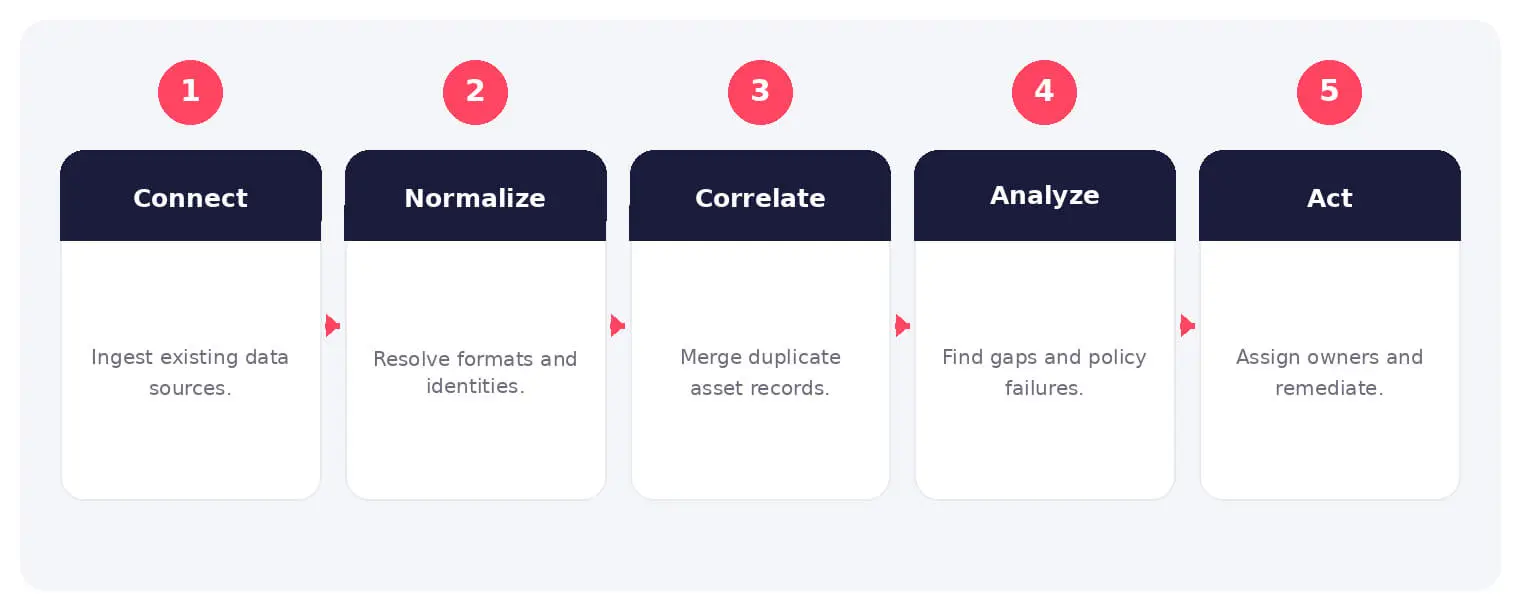 1

Connect

Ingest existing data sources.

2

Normalize

Resolve formats and identities.

3

Correlate

Merge duplicate asset records.

4

Analyze

Find gaps and policy failures.

5

Act

Assign owners and remediate.